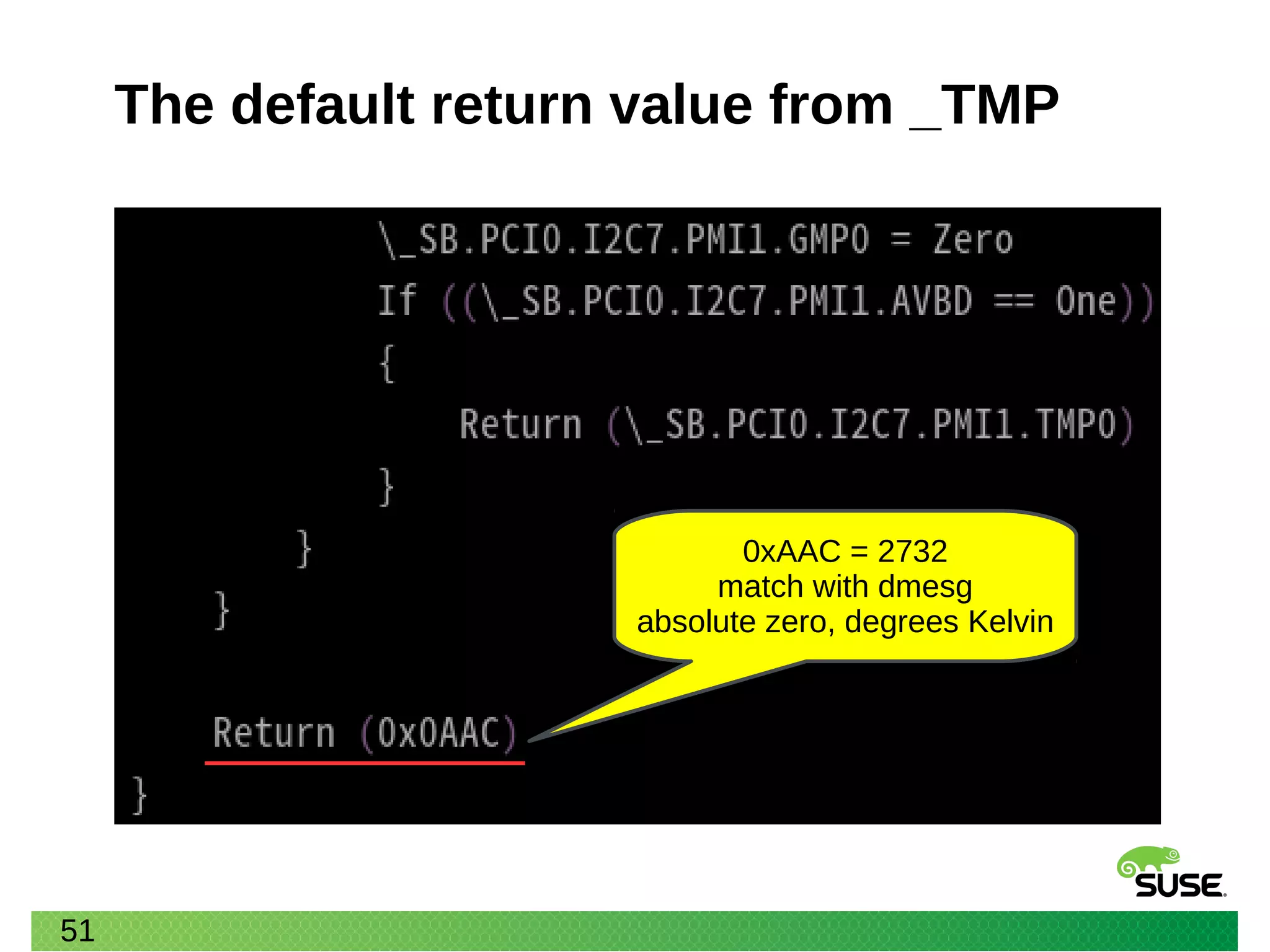 The default return value from _TMP

\_SB.PCI0.I2C7.PMI1.GMP0 = Zero
If ((\_SB.PCI0.I2C7.PMI1.AVBD == One))
{
Return (\_SB.PCI0.I2C7.PMI1.TMP0)
}
}
}

Return (0x0AAC)
}

0xAAC = 2732
match with dmesg
absolute zero, degrees Kelvin

SUSE

51